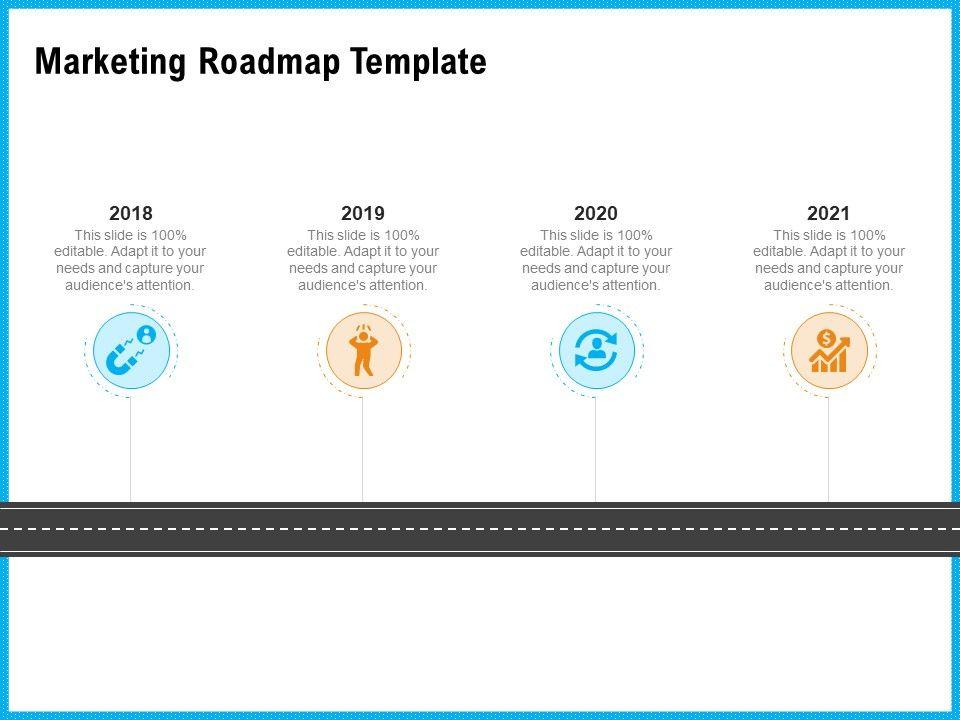 Marketing Roadmap Template

2018
This slide is 100% editable. Adapt it to your needs and capture your audience's attention.

2019
This slide is 100% editable. Adapt it to your needs and capture your audience's attention.

2020
This slide is 100% editable. Adapt it to your needs and capture your audience's attention.

2021
This slide is 100% editable. Adapt it to your needs and capture your audience's attention.